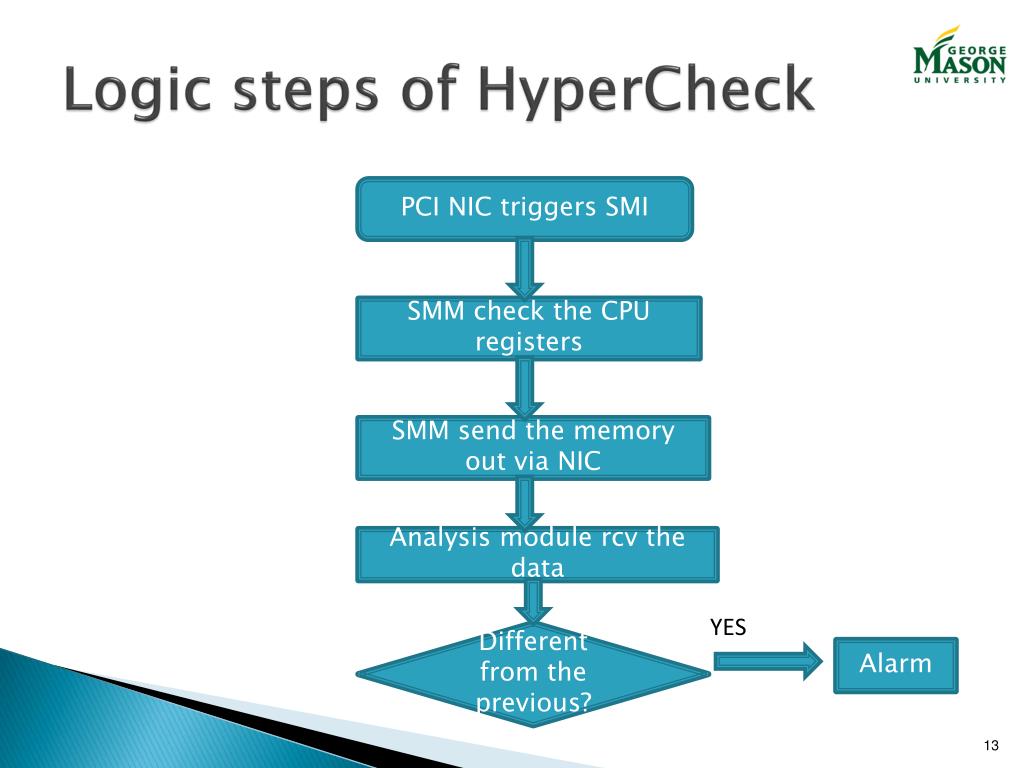 Logic steps of HyperCheck

GEORGE MASON UNIVERSITY

PCI NIC triggers SMI

SMM check the CPU registers

SMM send the memory out via NIC

Analysis module rcv the data

Different from the previous?

YES

Alarm

13